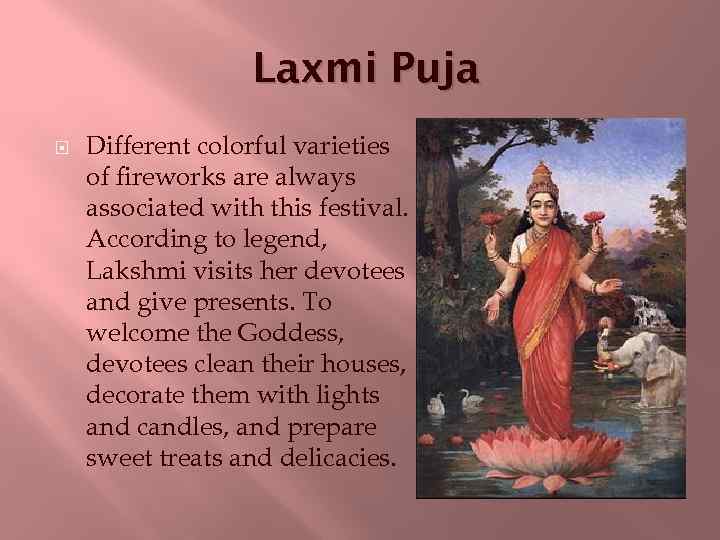 Laxmi Puja

Different colorful varieties of fireworks are always associated with this festival. According to legend, Lakshmi visits her devotees and give presents. To welcome the Goddess, devotees clean their houses, decorate them with lights and candles, and prepare sweet treats and delicacies.